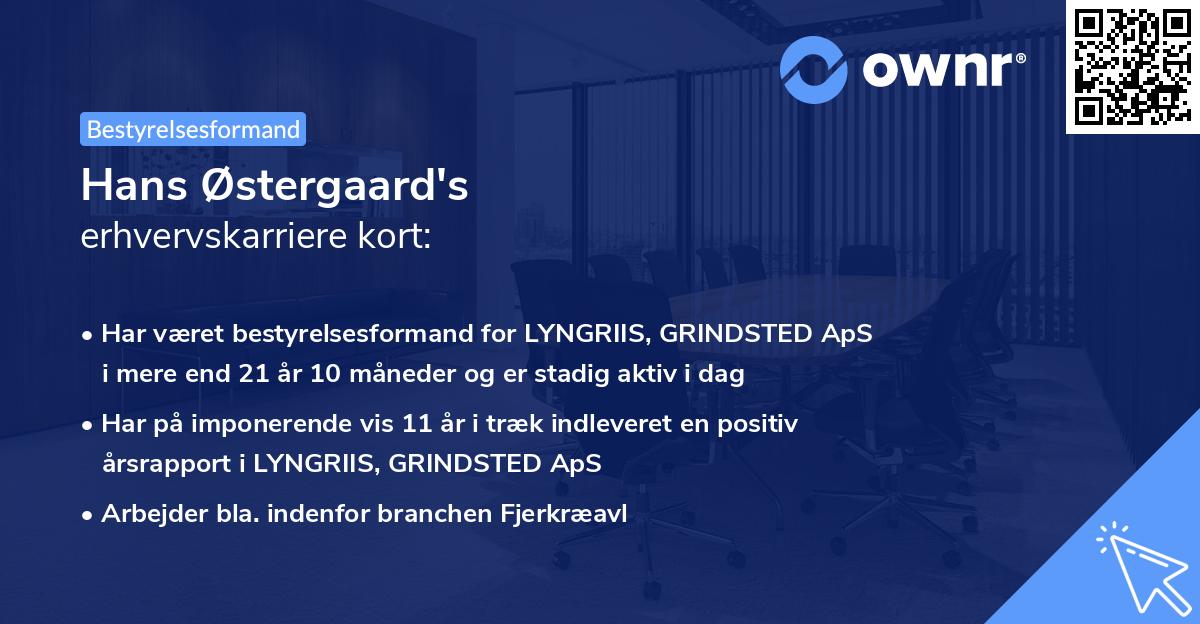 ownr®

Bestyrelsesformand

Hans Østergaard's
erhvervskarriere kort:

• Har været bestyrelsesformand for LYNGRIIS, GRINDSTED ApS i mere end 21 år 10 måneder og er stadig aktiv i dag

• Har på imponerende vis 11 år i træk indleveret en positiv årsrapport i LYNGRIIS, GRINDSTED ApS

• Arbejder bla. indenfor branchen Fjerkræavl